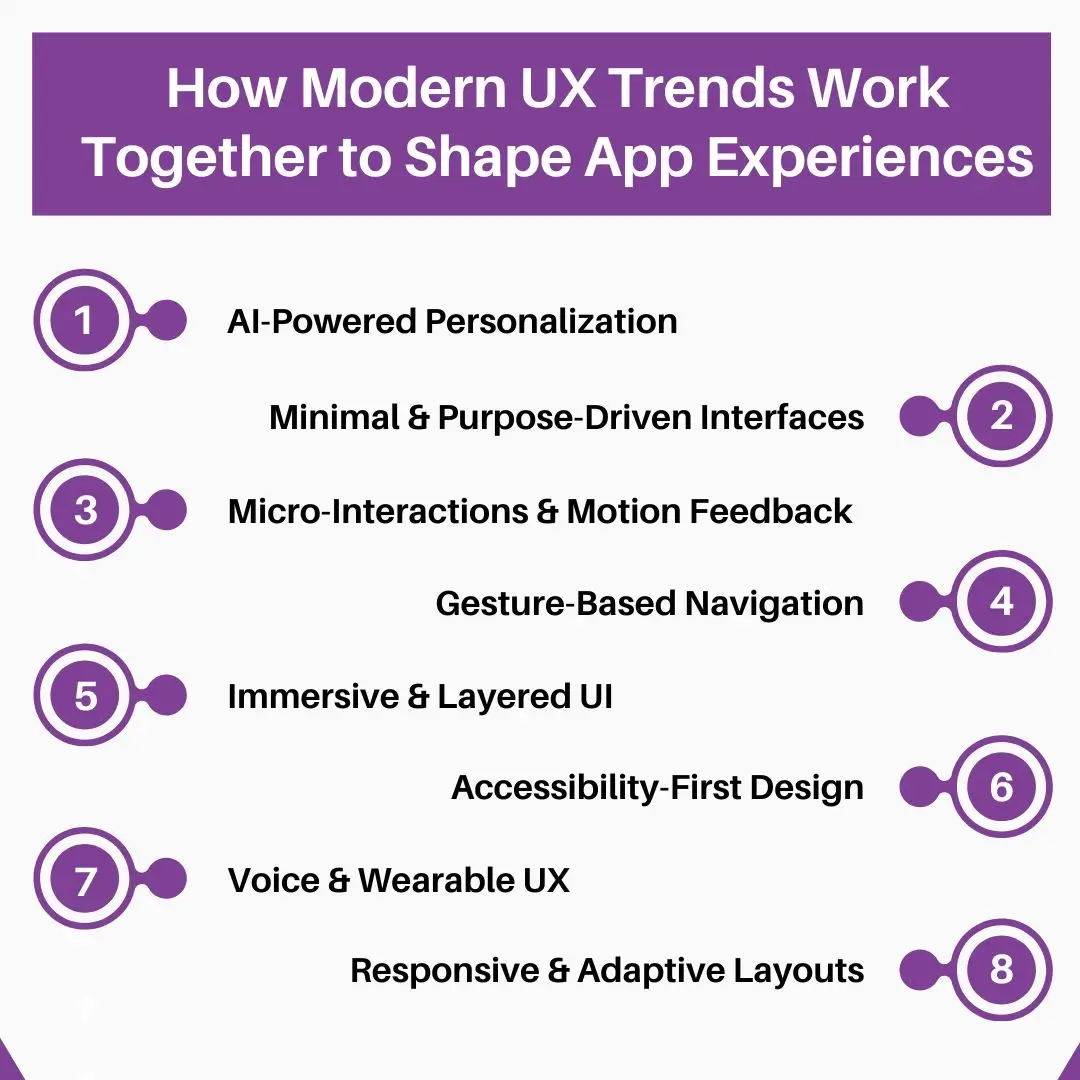 How Modern UX Trends Work Together to Shape App Experiences

1 AI-Powered Personalization

Minimal & Purpose-Driven Interfaces 2

3 Micro-Interactions & Motion Feedback

Gesture-Based Navigation 4

5 Immersive & Layered UI

Accessibility-First Design 6

7 Voice & Wearable UX

Responsive & Adaptive Layouts 8